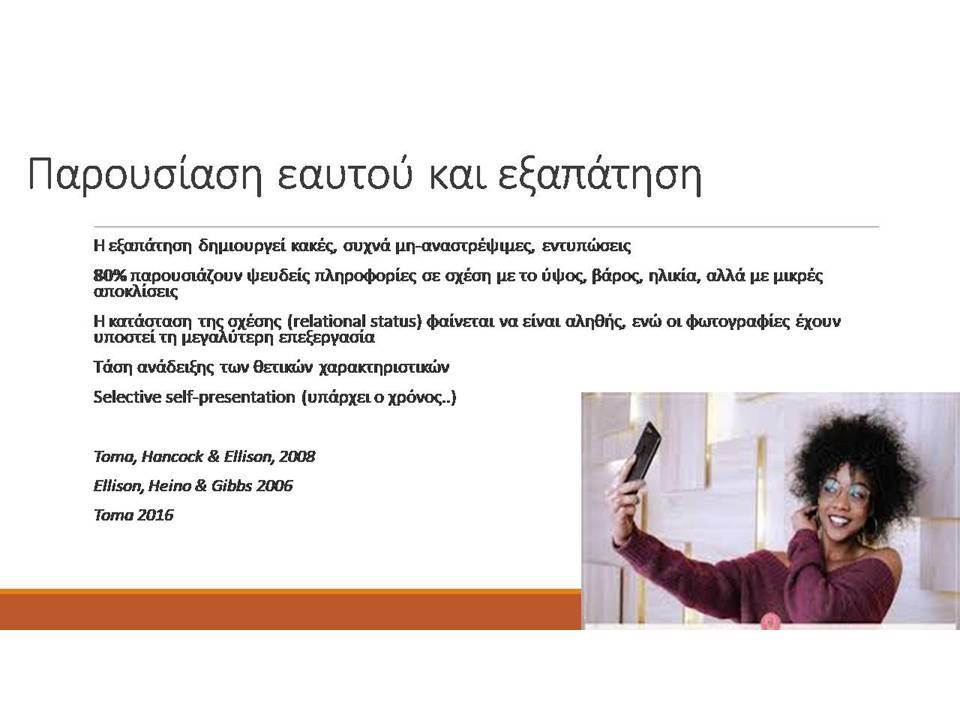 Παρουσίαση εαυτού και εξαπάτηση

Η εξαπάτηση δημιουργεί κακές, συχνά μη-αναστρέψιμες, εντυπώσεις

80% παρουσιάζουν ψευδείς πληροφορίες σε σχέση με το ύψος, βάρος, ηλικία, αλλά με μικρές αποκλίσεις

Η κατάσταση της σχέσης (relational status) φαίνεται να είναι αληθής, ενώ οι φωτογραφίες έχουν υποστεί τη μεγαλύτερη επεξεργασία

Τάση ανάδειξης των θετικών χαρακτηριστικών

Selective self-presentation (υπάρχει ο χρόνος..)

Toma, Hancock & Ellison, 2008

Ellison, Heino & Gibbs 2006

Toma 2016